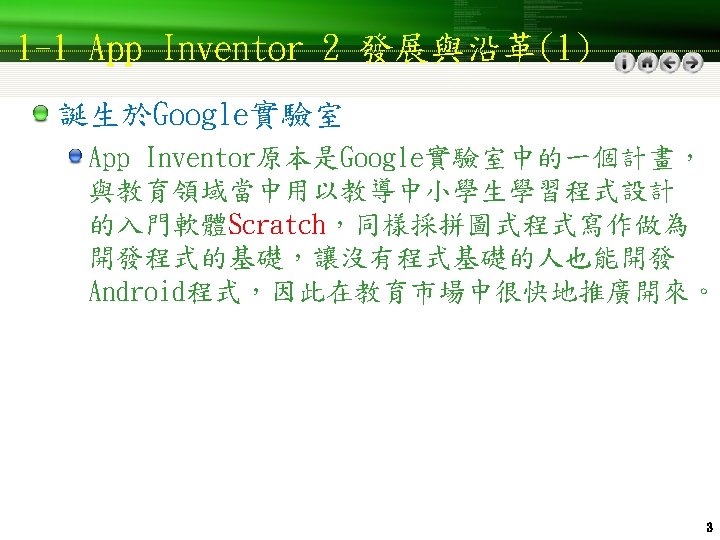 1-1 App Inventor 2 發展與沿革(1)

誕生於Google實驗室

App Inventor原本是Google實驗室中的一個計畫，與教育領域當中用以教導中小學生學習程式設計的入門軟體Scratch，同樣採拼圖式程式寫作做為開發程式的基礎，讓沒有程式基礎的人也能開發Android程式，因此在教育市場中很快地推廣開來。

3